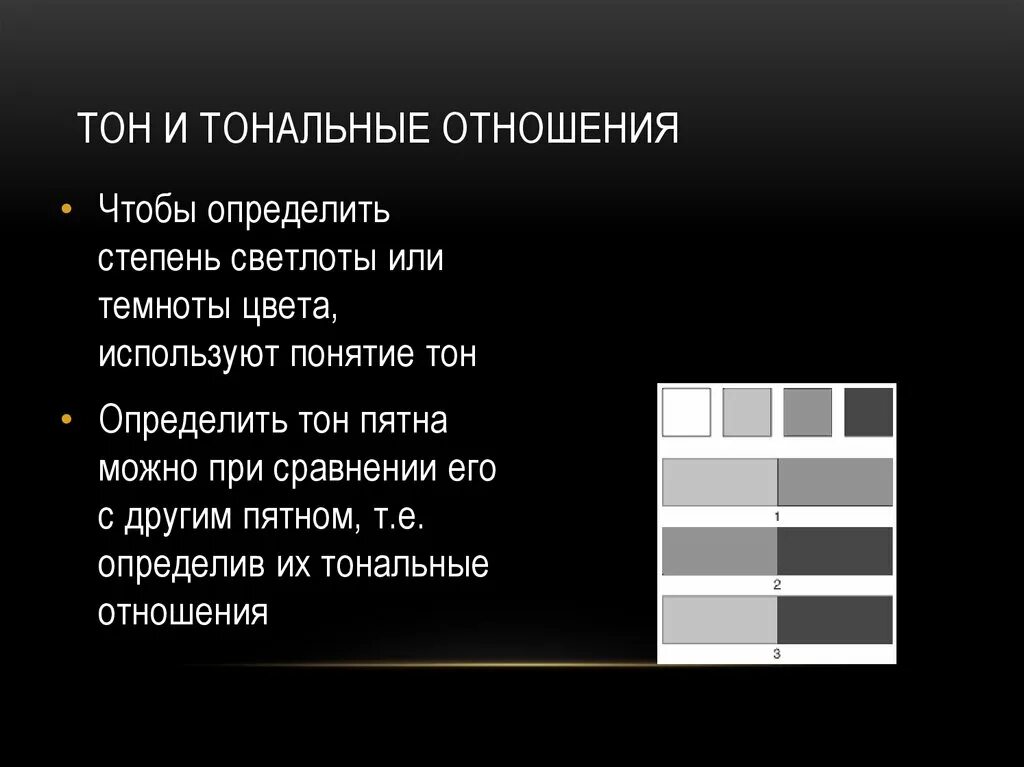 ТОН И ТОНАЛЬНЫЕ ОТНОШЕНИЯ

• Чтобы определить степень светлоты или темноты цвета, используют понятие тон

• Определить тон пятна можно при сравнении его с другим пятном, т.е. определив их тональные отношения

1

2

3